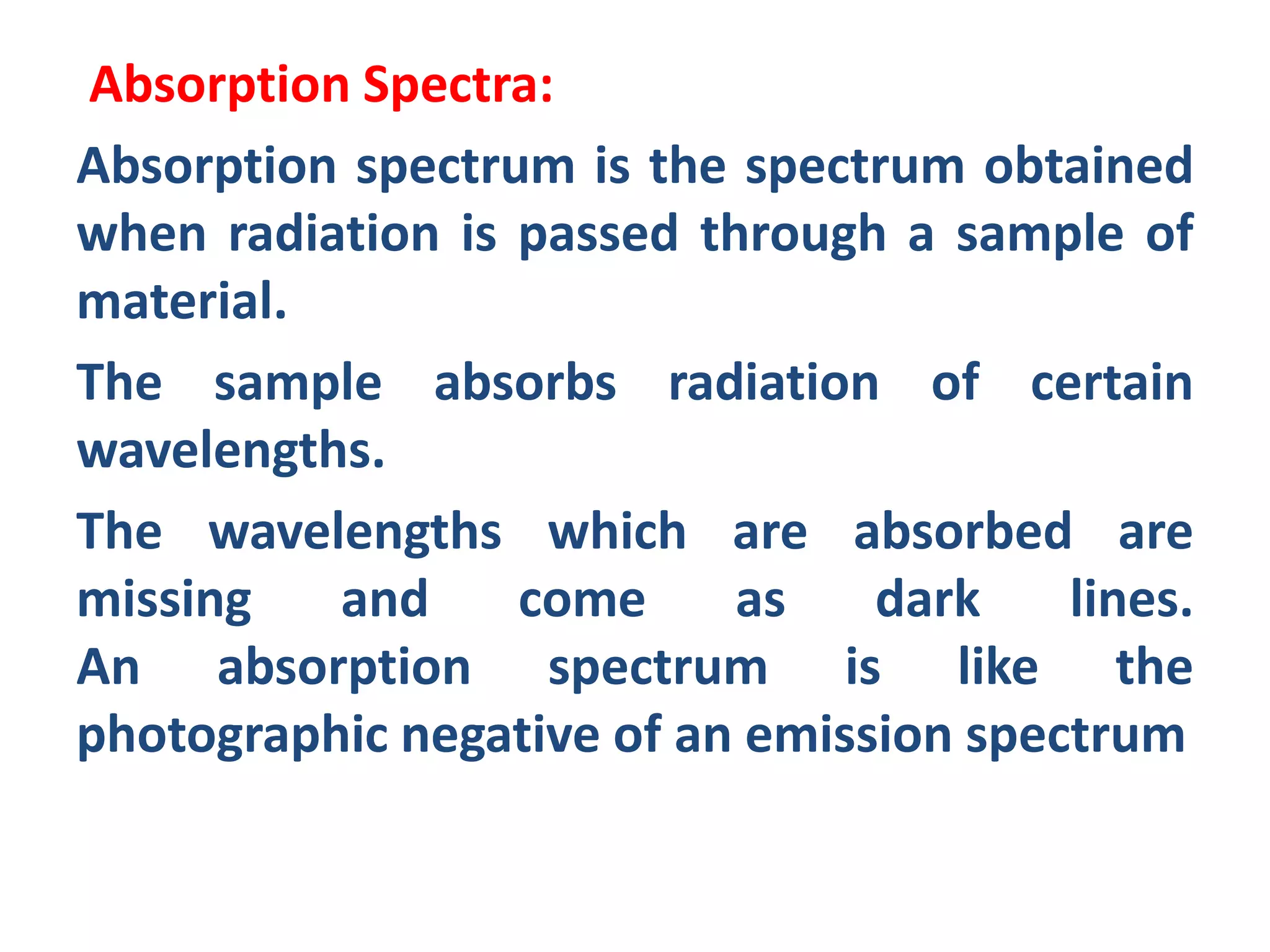 Absorption Spectra:

Absorption spectrum is the spectrum obtained when radiation is passed through a sample of material.

The sample absorbs radiation of certain wavelengths.

The wavelengths which are absorbed are missing and come as dark lines. An absorption spectrum is like the photographic negative of an emission spectrum